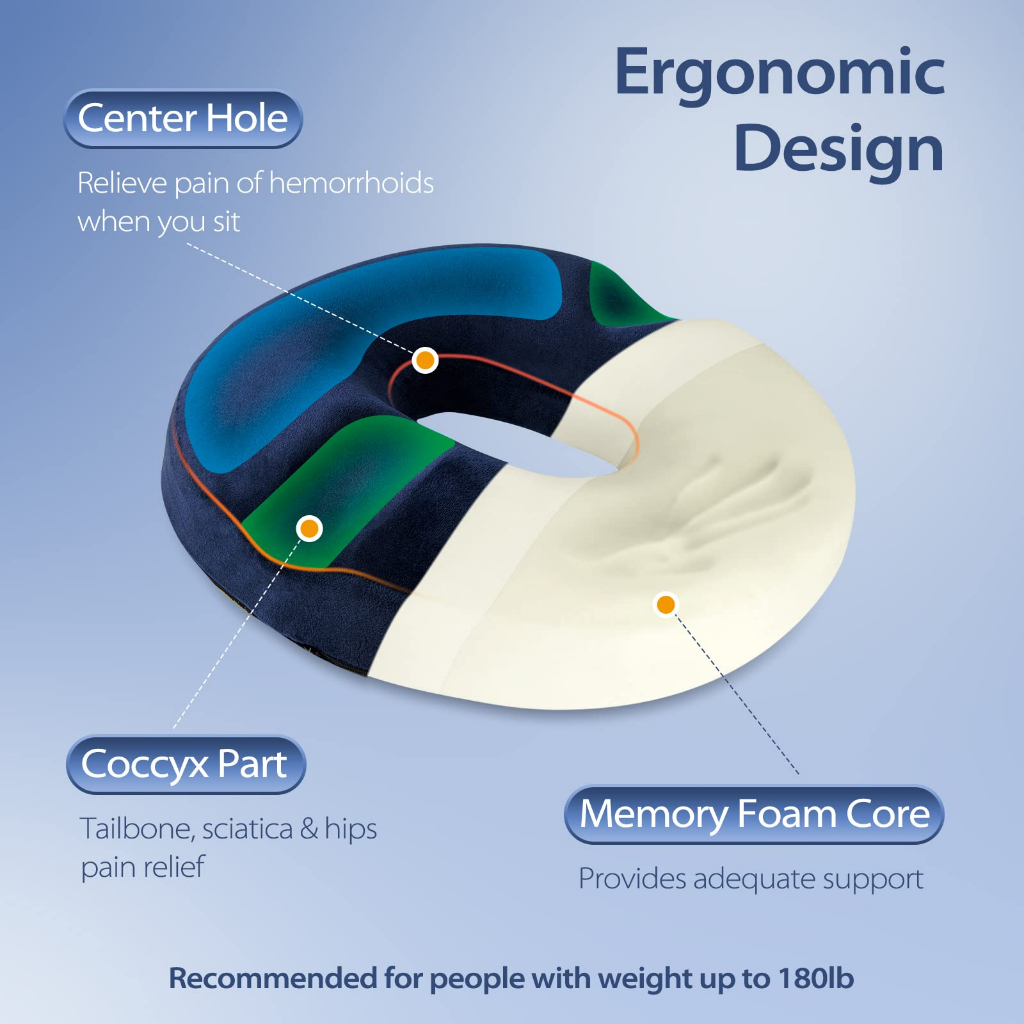 Ergonomic Design

Center Hole

Relieve pain of hemorrhoids when you sit

Coccyx Part

Tailbone, sciatica & hips pain relief

Memory Foam Core

Provides adequate support

Recommended for people with weight up to 180lb